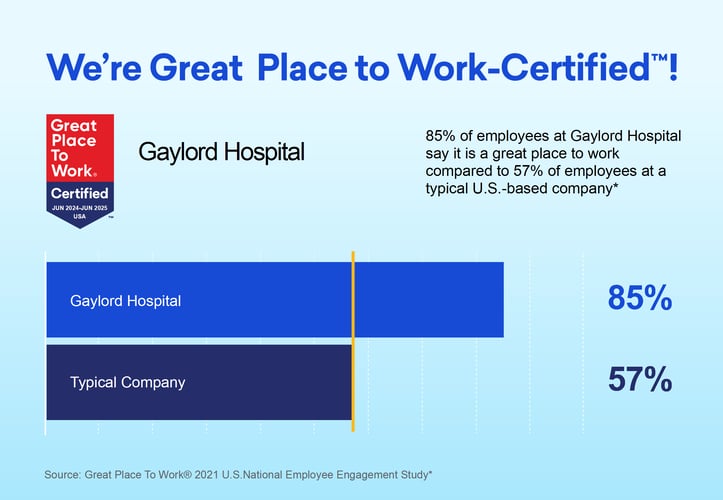 We're Great Place to Work-Certified™!

Great Place To Work®
Certified
JUN 2024–JUN 2025
USA

Gaylord Hospital

85% of employees at Gaylord Hospital say it is a great place to work compared to 57% of employees at a typical U.S.-based company*

Gaylord Hospital 85%

Typical Company 57%

Source: Great Place To Work® 2021 U.S.National Employee Engagement Study*